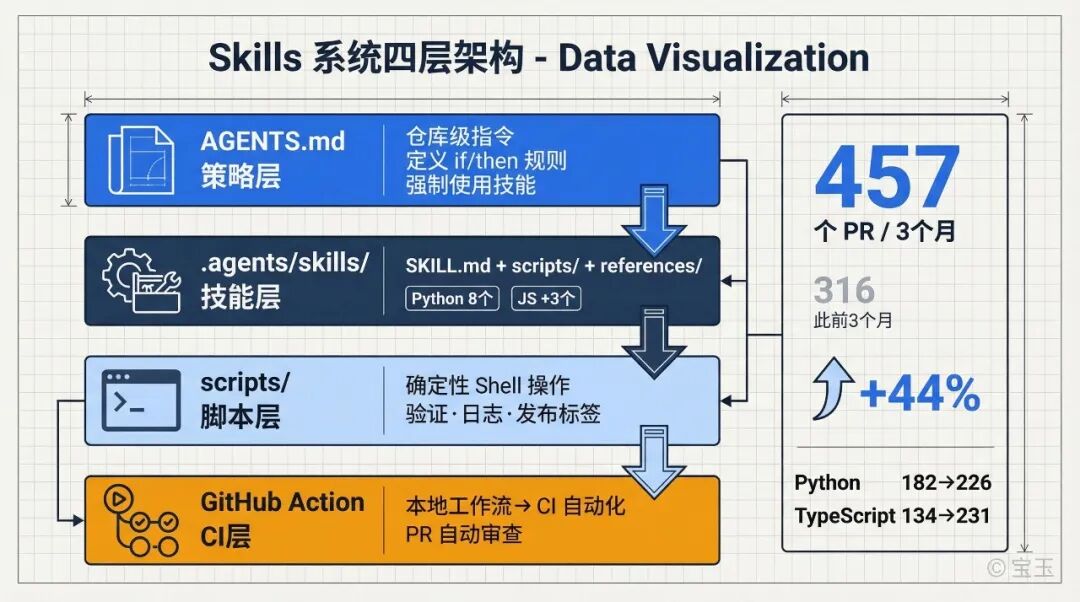 Skills 系统四层架构 - Data Visualization

AGENTS.md
策略层

仓库级指令
定义 if/then 规则
强制使用技能

.agents/skills/
技能层

SKILL.md + scripts/ + references/
Python 8个 JS +3个

scripts/
脚本层

确定性 Shell 操作
验证·日志·发布标签

GitHub Action
CI层

本地工作流→ CI 自动化
PR 自动审查

457
个 PR / 3个月

316
此前3个月

+44%

Python 182→226
TypeScript 134→231

© 宝玉